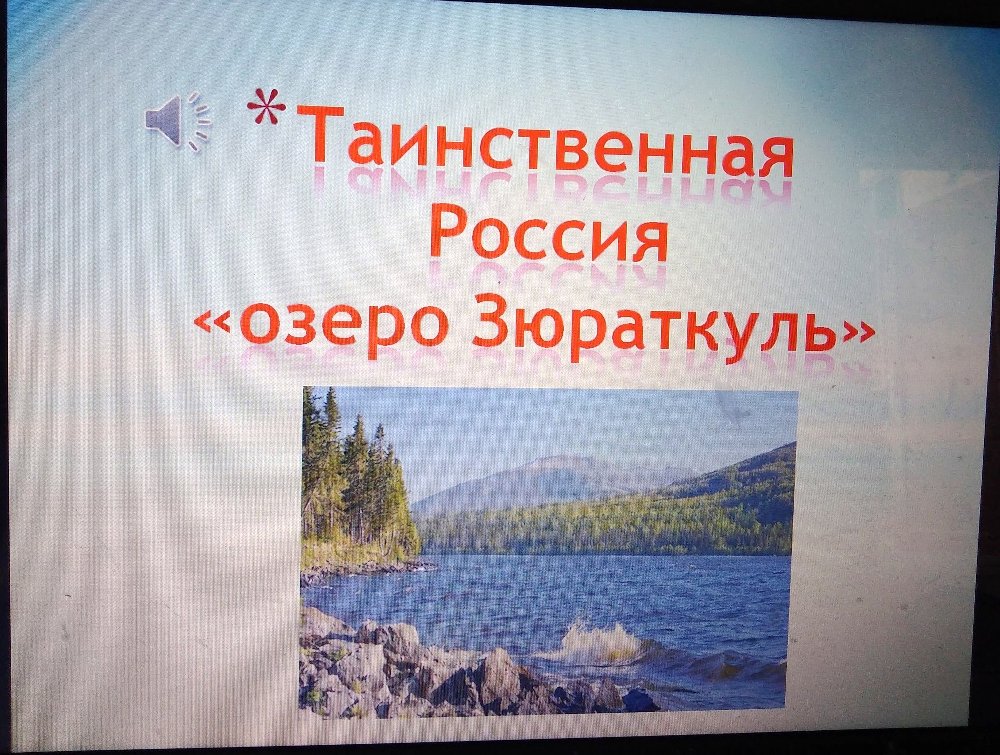 *Таинственная Россия «озеро Зюраткуль»